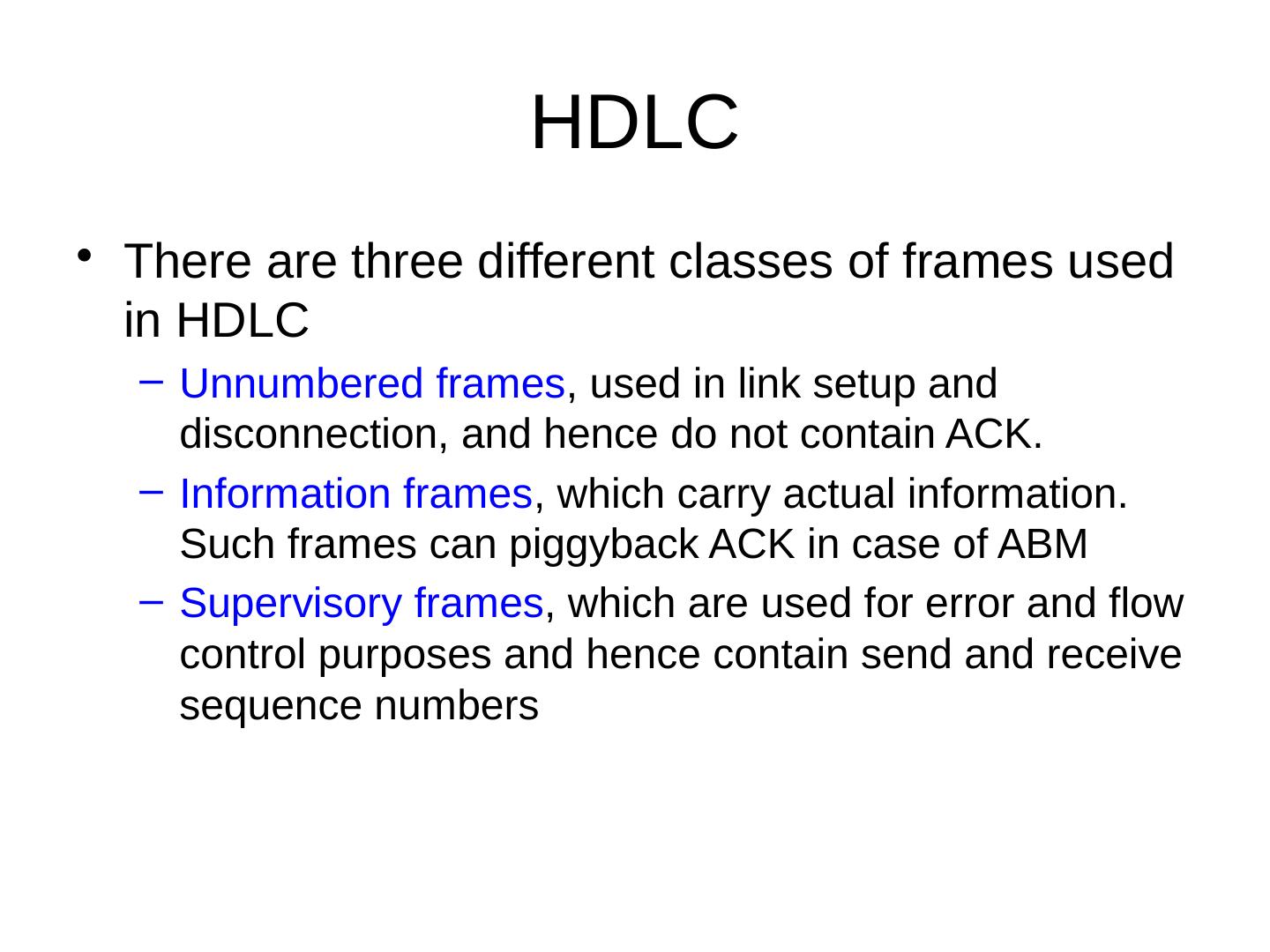 HDLC

• There are three different classes of frames used in HDLC

– Unnumbered frames, used in link setup and disconnection, and hence do not contain ACK.

– Information frames, which carry actual information. Such frames can piggyback ACK in case of ABM

– Supervisory frames, which are used for error and flow control purposes and hence contain send and receive sequence numbers